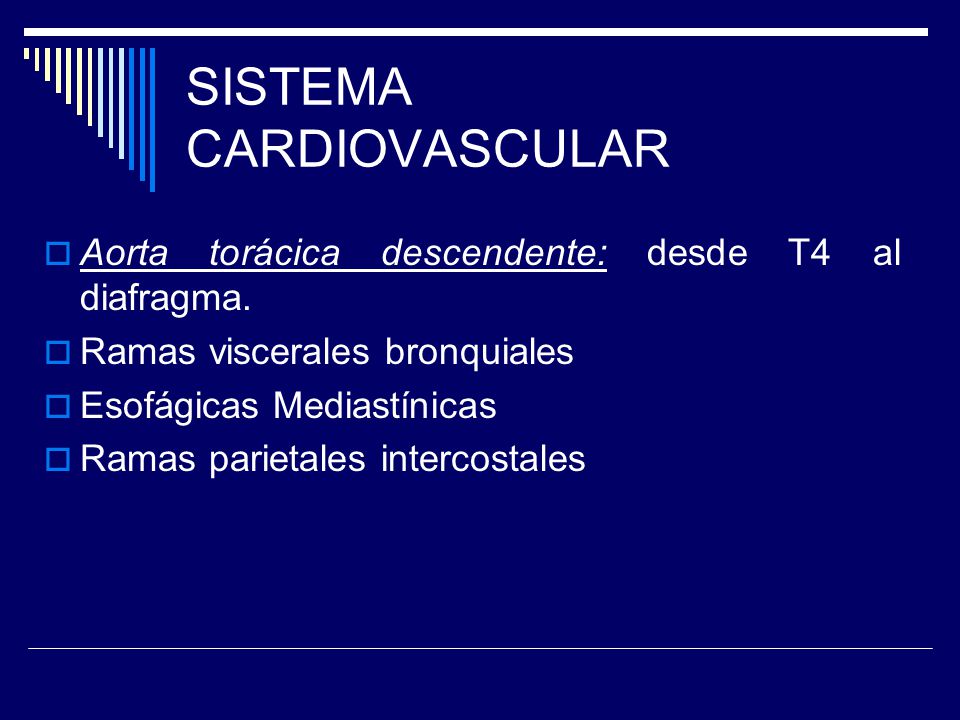 SISTEMA CARDIOVASCULAR

Aorta torácica descendente: desde T4 al diafragma.

Ramas viscerales bronquiales

Esofágicas Mediastínicas

Ramas parietales intercostales